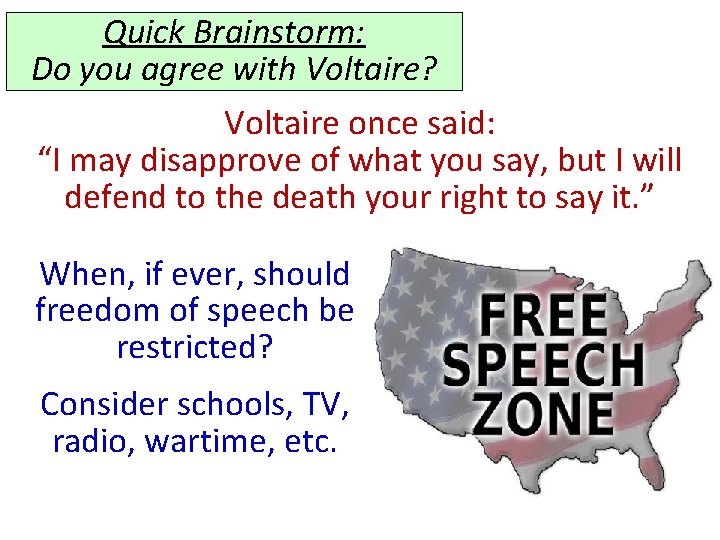 Quick Brainstorm:
Do you agree with Voltaire?

Voltaire once said:
"I may disapprove of what you say, but I will defend to the death your right to say it."

When, if ever, should freedom of speech be restricted?

Consider schools, TV, radio, wartime, etc.

FREE
SPEECH
ZONE